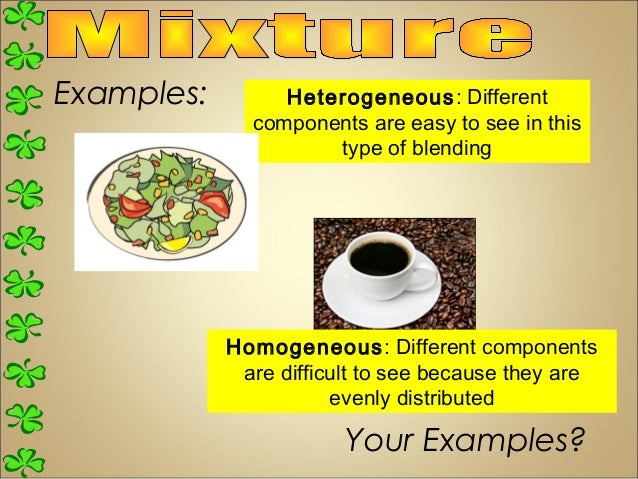 Mixture

Examples:

Heterogeneous: Different components are easy to see in this type of blending

Homogeneous: Different components are difficult to see because they are evenly distributed

Your Examples?